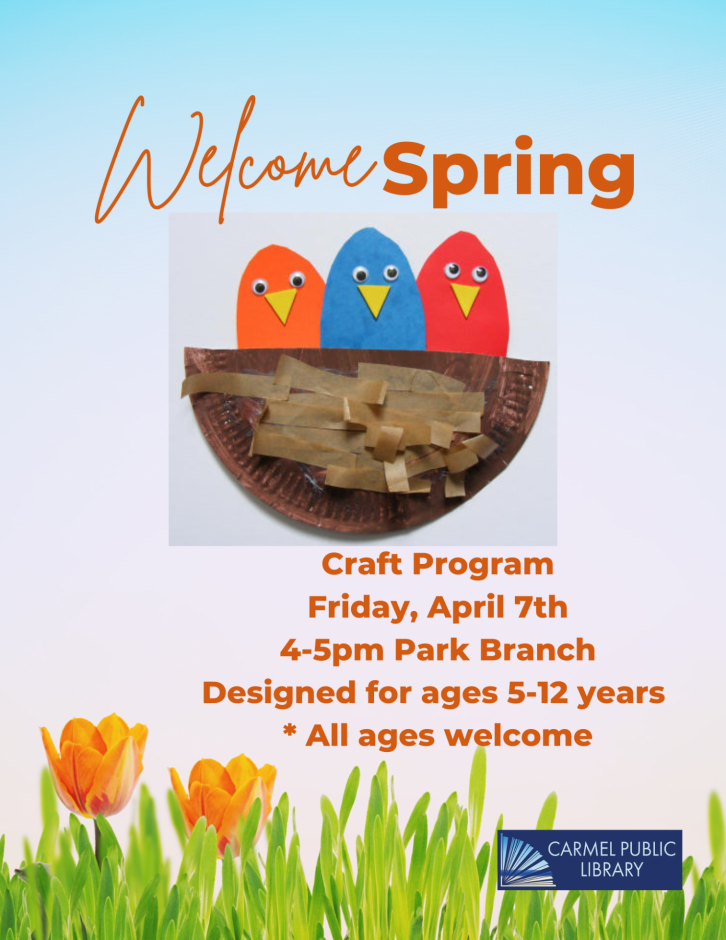 Welcome Spring

Craft Program
Friday, April 7th
4-5pm Park Branch
Designed for ages 5-12 years
* All ages welcome

CARMEL PUBLIC LIBRARY